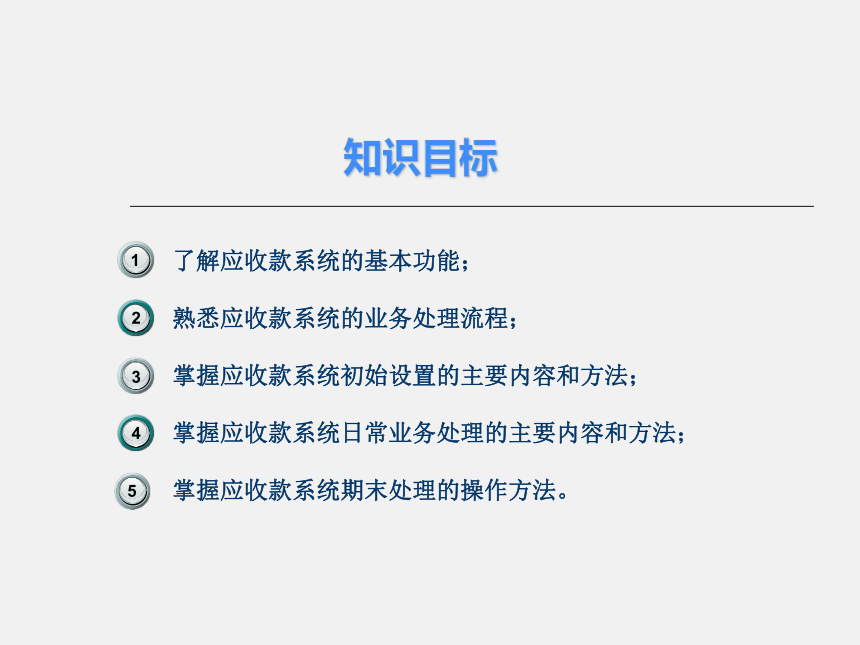 知识目标

1 了解应收款系统的基本功能；

2 熟悉应收款系统的业务处理流程；

3 掌握应收款系统初始设置的主要内容和方法；

4 掌握应收款系统日常业务处理的主要内容和方法；

5 掌握应收款系统期末处理的操作方法。